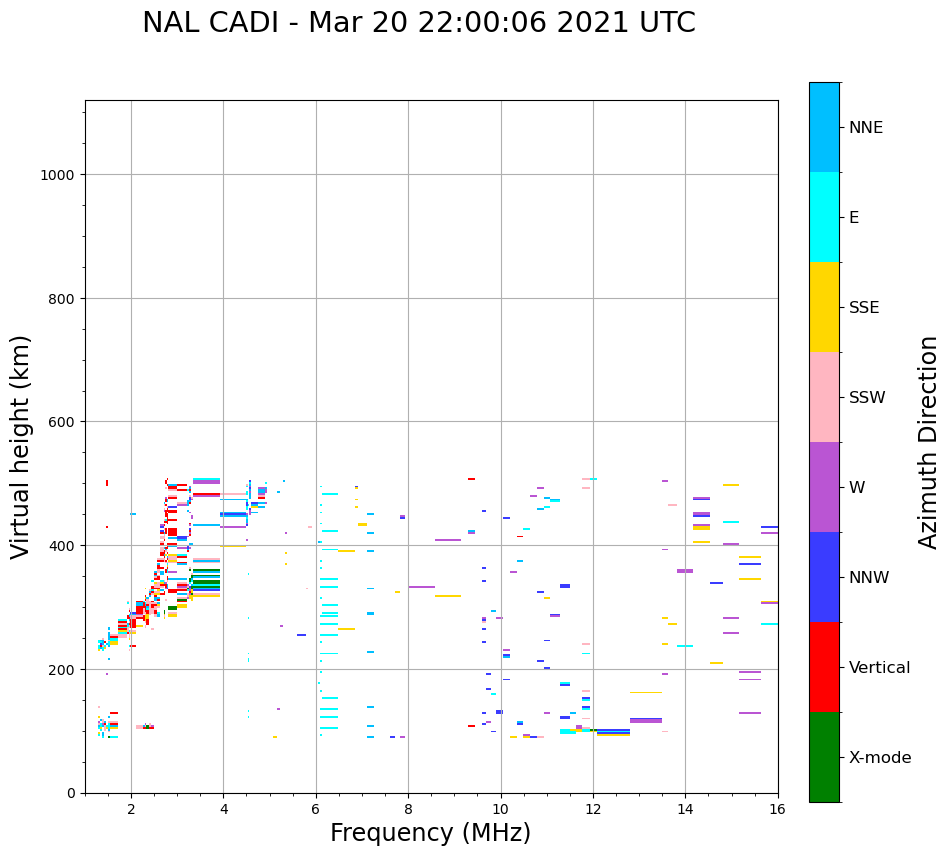 NAL CADI - Mar 20 22:00:06 2021 UTC

Virtual height (km)

1000
800
600
400
200
0

2
4
6
8
10
12
14
16

Frequency (MHz)

NNE
E
SSE
SSW
W
NNW
Vertical
X-mode

Azimuth Direction